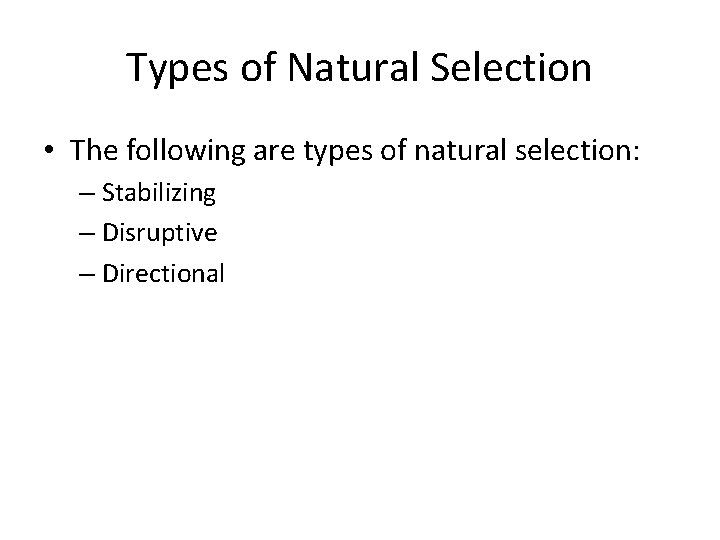 Types of Natural Selection

• The following are types of natural selection:
– Stabilizing
– Disruptive
– Directional